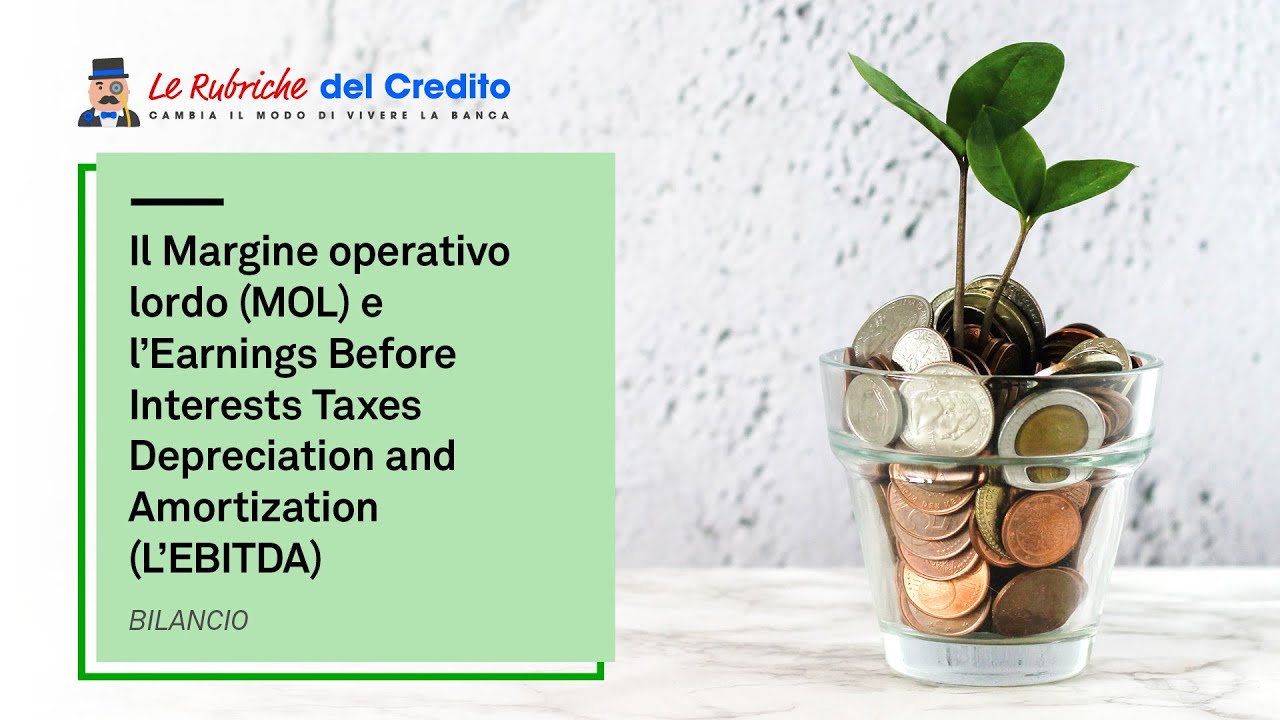 Le Rubriche del Credito
CAMBIA IL MODO DI VIVERE LA BANCA

Il Margine operativo lordo (MOL) e l'Earnings Before Interests Taxes Depreciation and Amortization (L'EBITDA)

BILANCIO